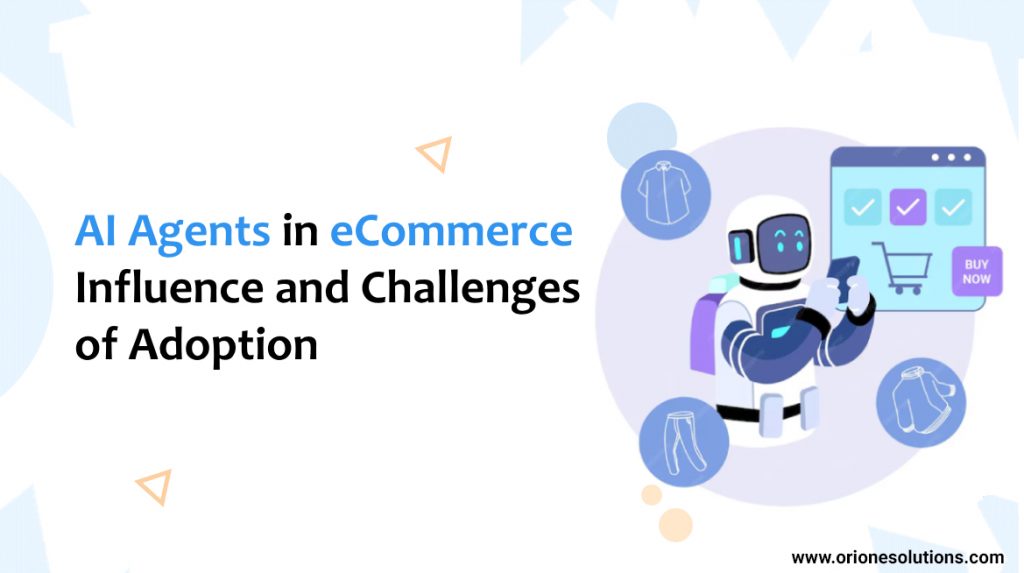 AI Agents in eCommerce Influence and Challenges of Adoption

BUY NOW

www.orionesolutions.com